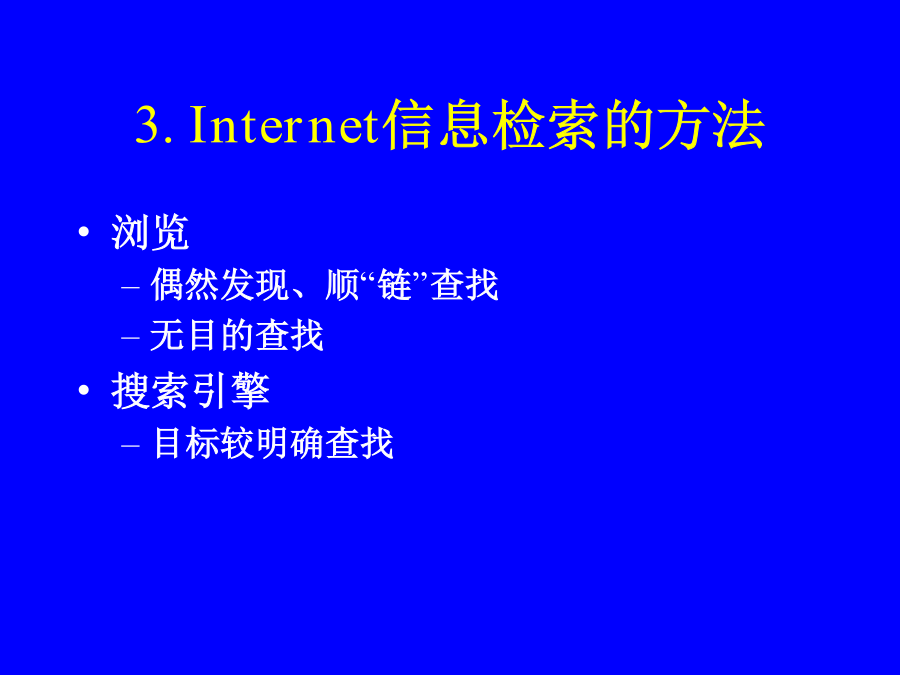 3. Internet信息检索的方法

• 浏览
– 偶然发现、顺“链”查找
– 无目的查找
• 搜索引擎
– 目标较明确查找